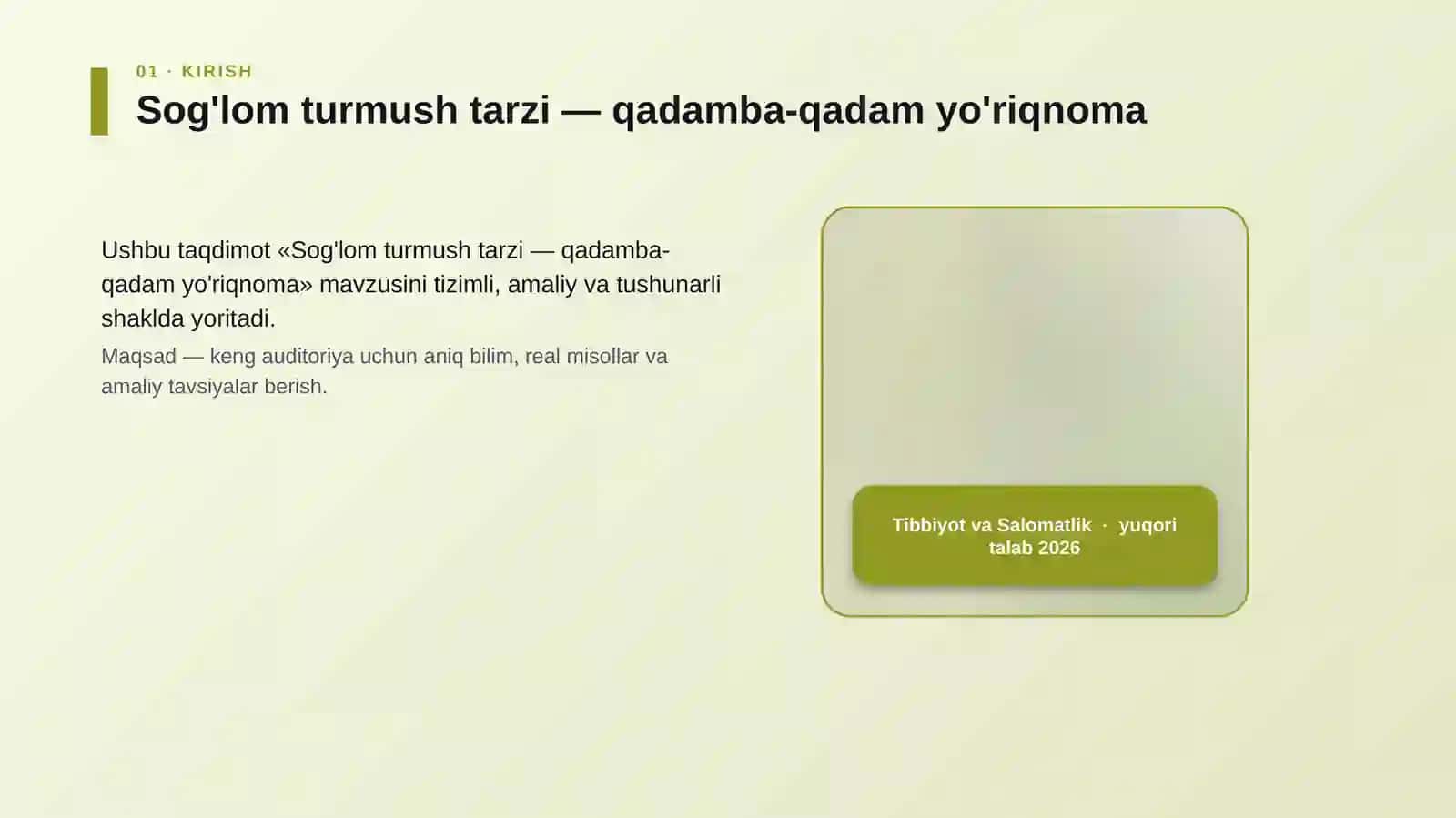 01 · KIRISH

Sog'lom turmush tarzi — qadamba-qadam yo'riqnoma

Ushbu taqdimot «Sog'lom turmush tarzi — qadamba-qadam yo'riqnoma» mavzusini tizimli, amaliy va tushunarli shaklda yoritadi.

Maqsad — keng auditoriya uchun aniq bilim, real misollar va amaliy tavsiyalar berish.

Tibbiyot va Salomatlik · yuqori talab 2026